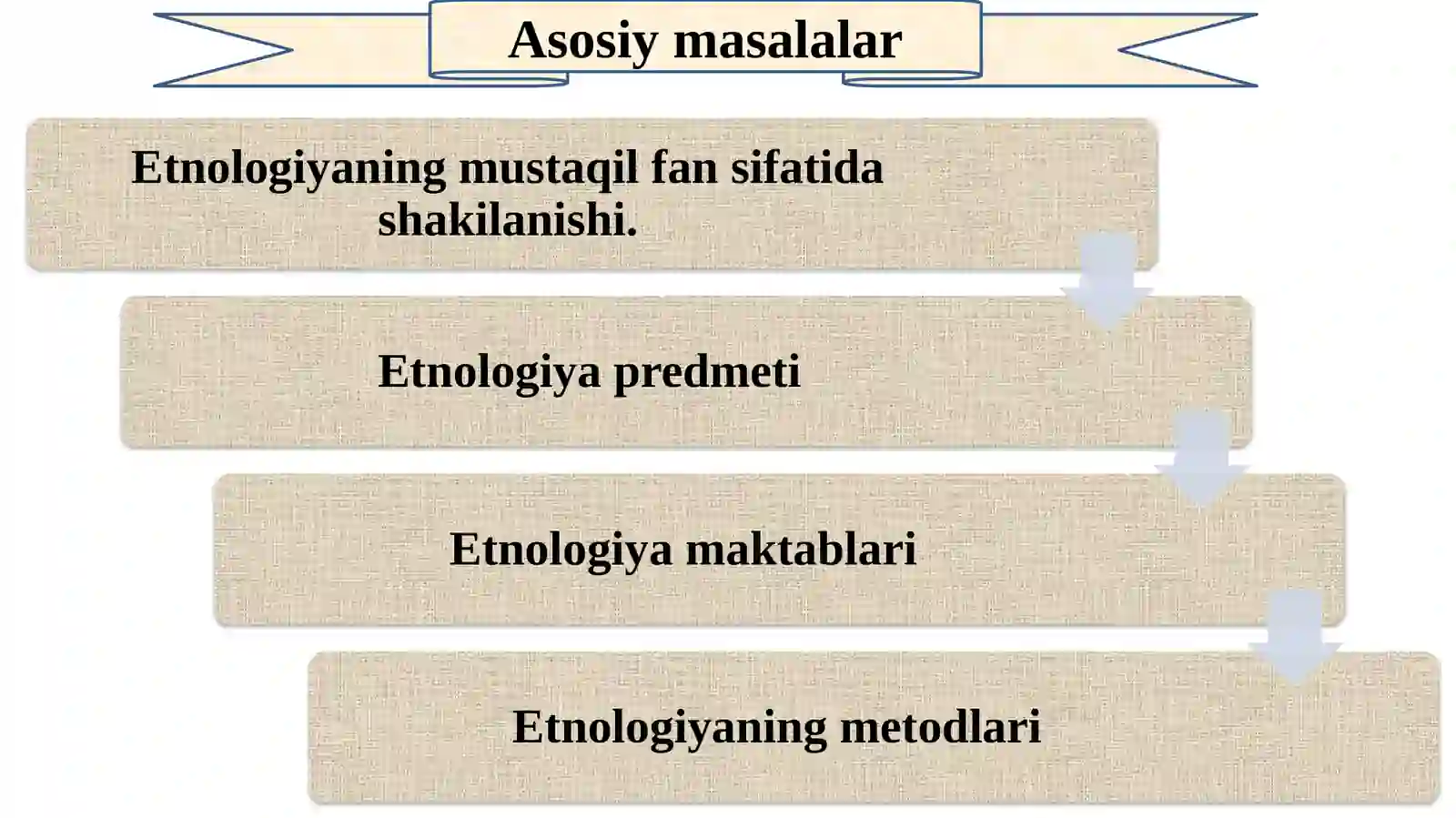 Asosiy masalalar

Etnologiyaning mustaqil fan sifatida shakilanishi.

Etnologiya predmeti

Etnologiya maktablari

Etnologiyaning metodlari